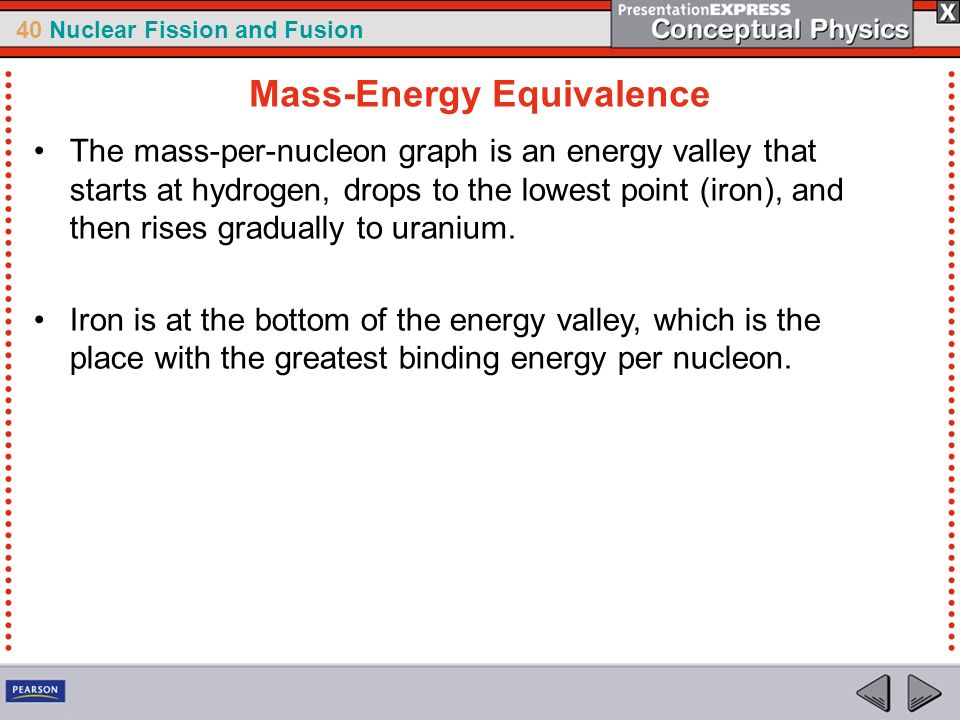 40 Nuclear Fission and Fusion

PresentationEXPRESS
Conceptual Physics

X

Mass-Energy Equivalence

• The mass-per-nucleon graph is an energy valley that starts at hydrogen, drops to the lowest point (iron), and then rises gradually to uranium.

• Iron is at the bottom of the energy valley, which is the place with the greatest binding energy per nucleon.

PEARSON